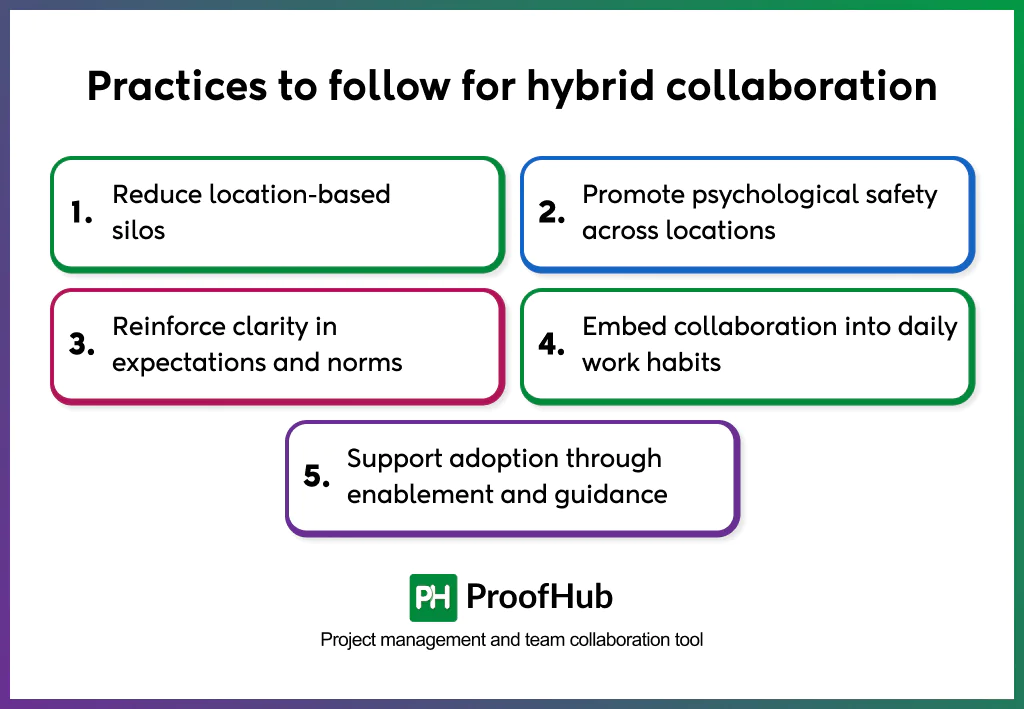 Practices to follow for hybrid collaboration

1. Reduce location-based silos

2. Promote psychological safety across locations

3. Reinforce clarity in expectations and norms

4. Embed collaboration into daily work habits

5. Support adoption through enablement and guidance

PH ProofHub

Project management and team collaboration tool